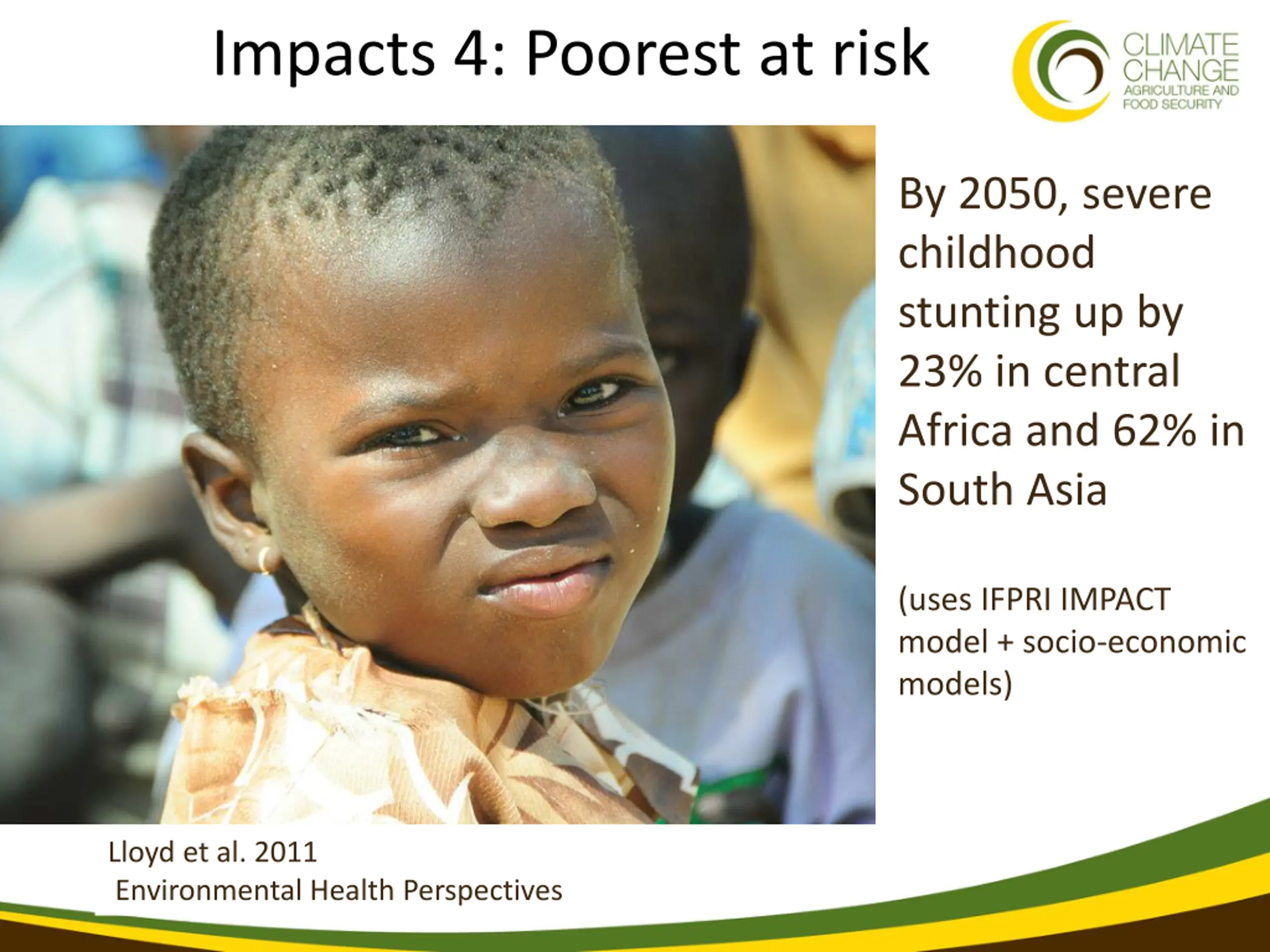 Impacts 4: Poorest at risk

CLIMATE CHANGE AGRICULTURE AND FOOD SECURITY

By 2050, severe childhood stunting up by 23% in central Africa and 62% in South Asia

(uses IFPRI IMPACT model + socio-economic models)

Lloyd et al. 2011
Environmental Health Perspectives